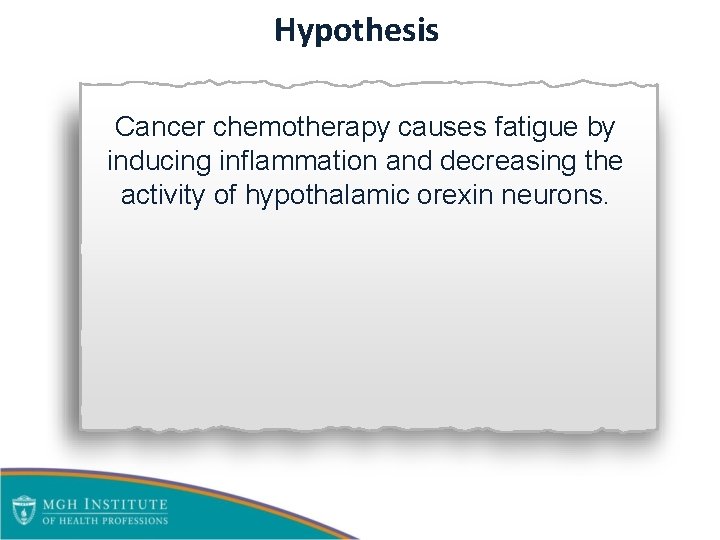 Hypothesis

Cancer chemotherapy causes fatigue by inducing inflammation and decreasing the activity of hypothalamic orexin neurons.

MGH INSTITUTE
OF HEALTH PROFESSIONS